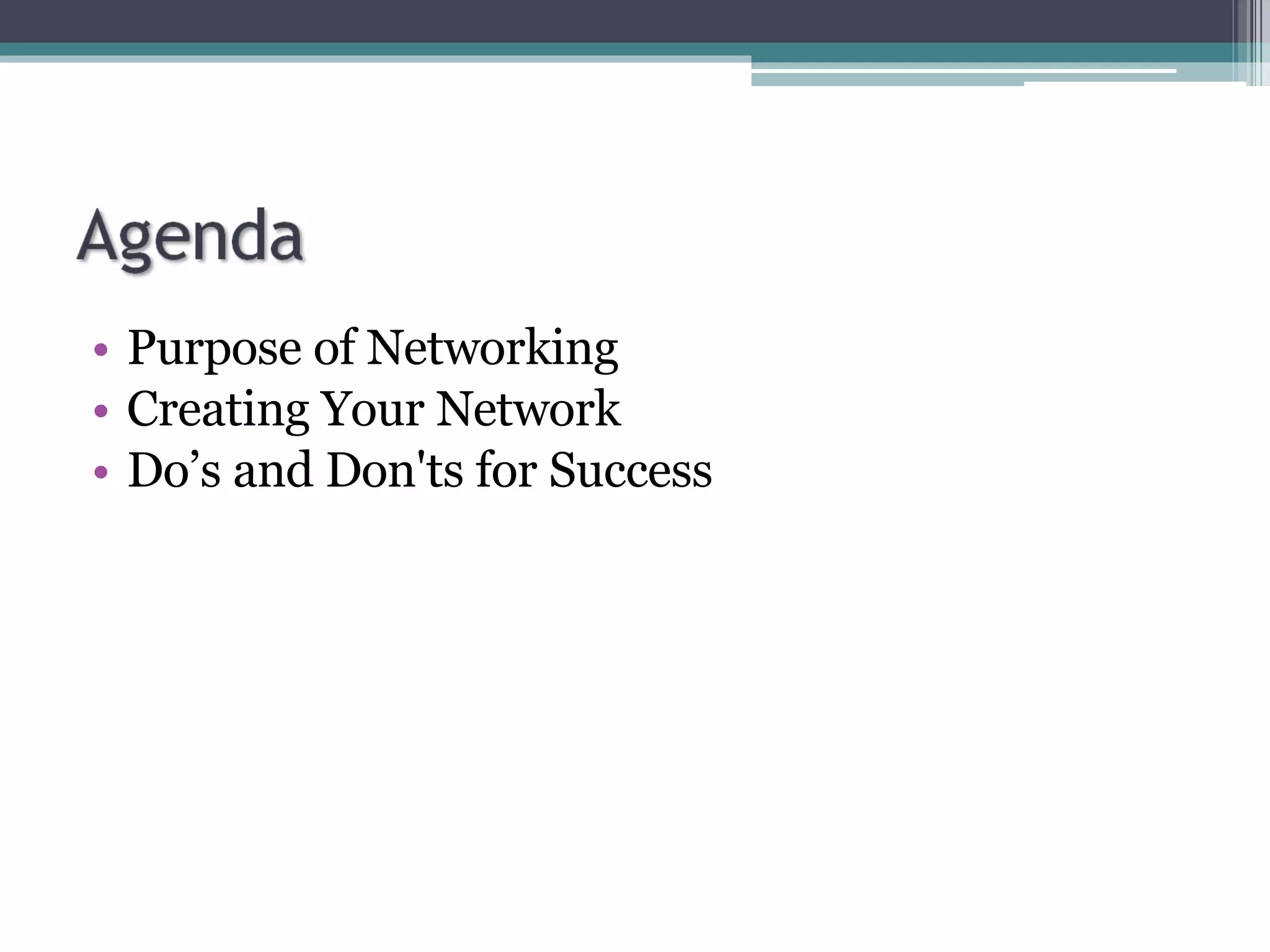 Agenda

• Purpose of Networking
• Creating Your Network
• Do’s and Don'ts for Success